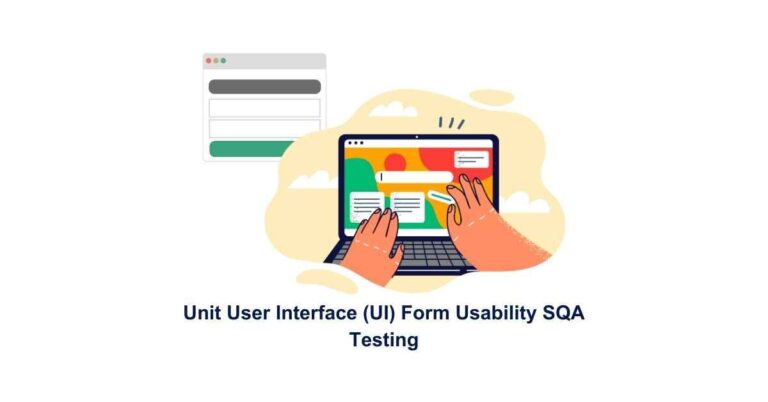 Unit User Interface (UI) Form Usability SQA Testing